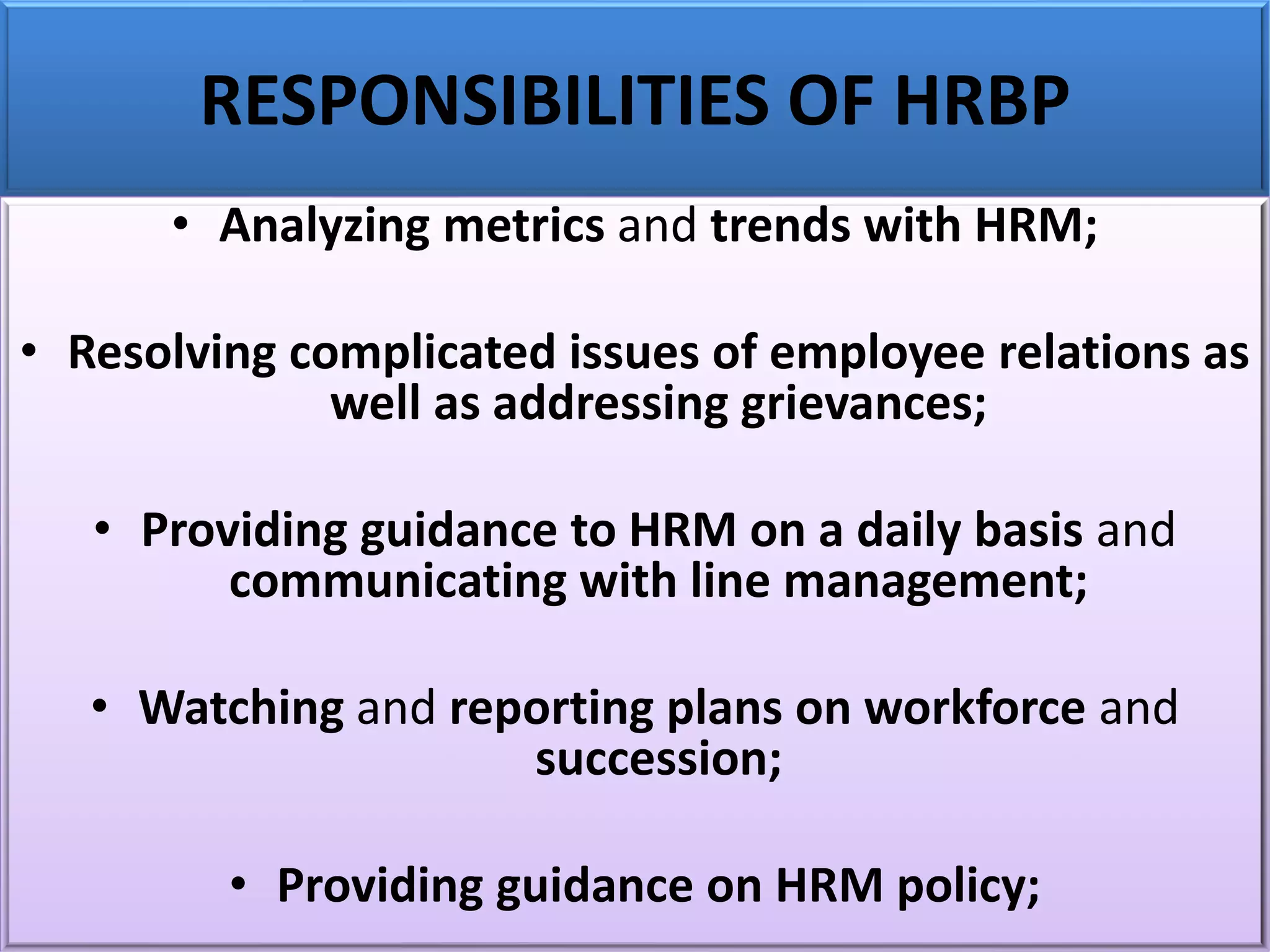 RESPONSIBILITIES OF HRBP

• Analyzing metrics and trends with HRM;

• Resolving complicated issues of employee relations as well as addressing grievances;

• Providing guidance to HRM on a daily basis and communicating with line management;

• Watching and reporting plans on workforce and succession;

• Providing guidance on HRM policy;